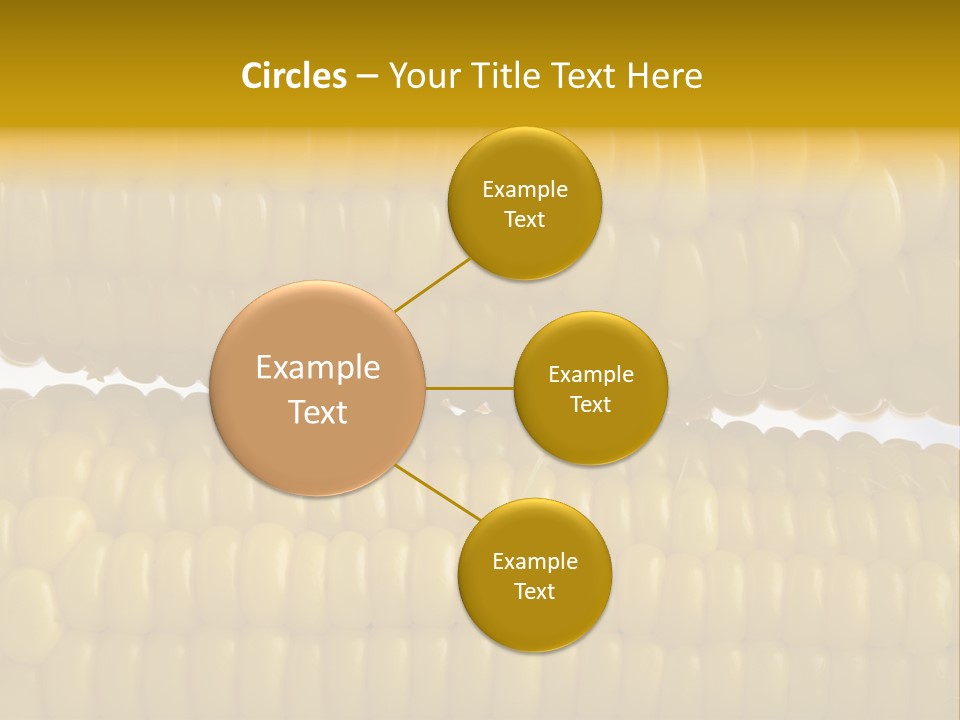 Circles – Your Title Text Here

Example Text

Example Text

Example Text

Example Text